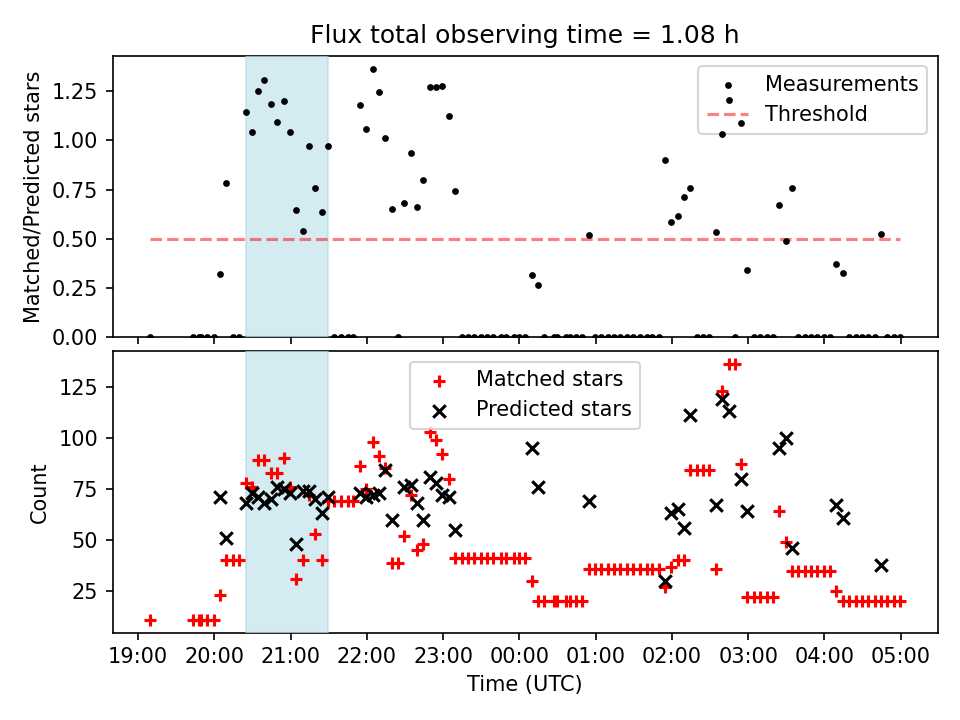 Flux total observing time = 1.08 h

Matched/Predicted stars

1.25
1.00
0.75
0.50
0.25
0.00

Measurements
Threshold

Count

125
100
75
50
25

Matched stars
Predicted stars

19:00 20:00 21:00 22:00 23:00 00:00 01:00 02:00 03:00 04:00 05:00

Time (UTC)